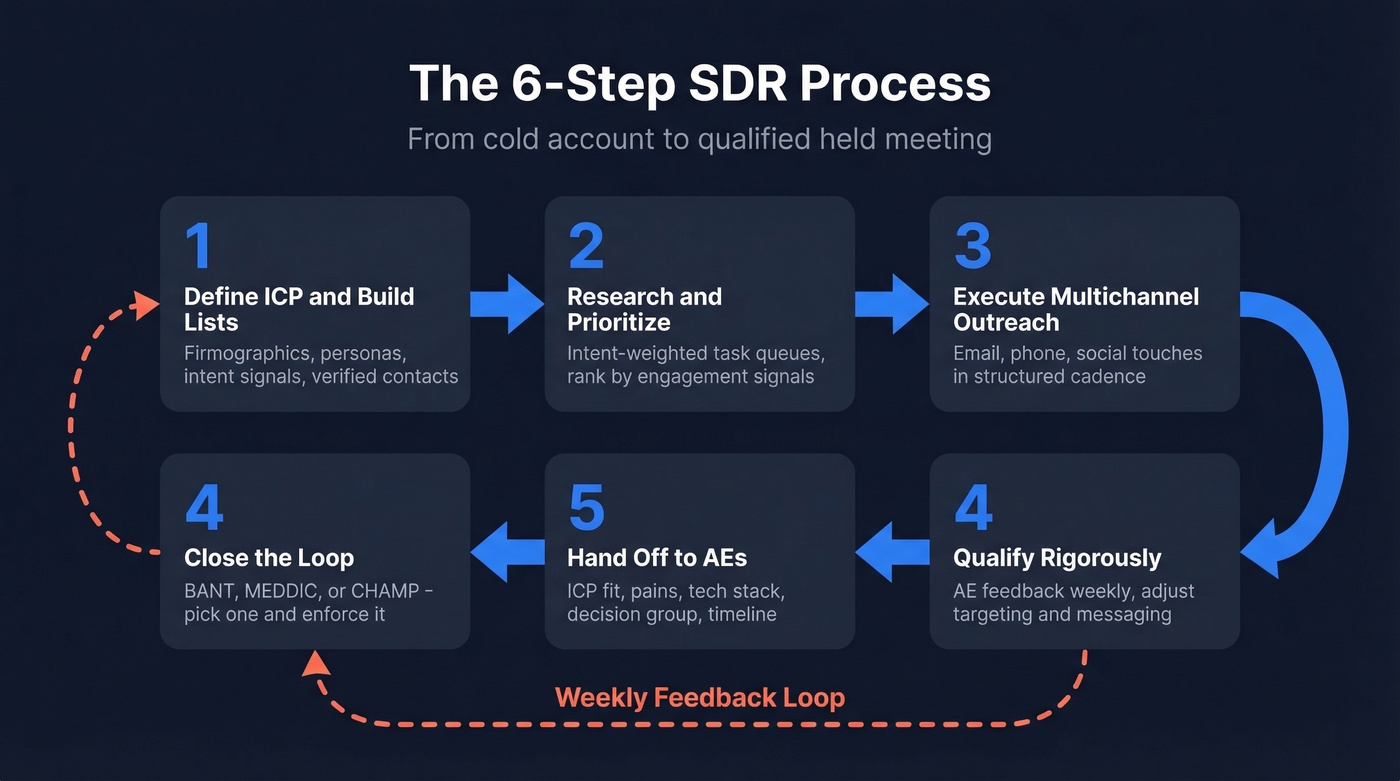 The 6-Step SDR Process

From cold account to qualified held meeting

1
Define ICP and Build Lists
Firmographics, personas, intent signals, verified contacts

2
Research and Prioritize
Intent-weighted task queues, rank by engagement signals

3
Execute Multichannel Outreach
Email, phone, social touches in structured cadence

4
Qualify Rigorously
AE feedback weekly, adjust targeting and messaging

5
Hand Off to AEs
ICP fit, pains, tech stack, decision group, timeline

4
Close the Loop
BANT, MEDDIC, or CHAMP - pick one and enforce it

Weekly Feedback Loop